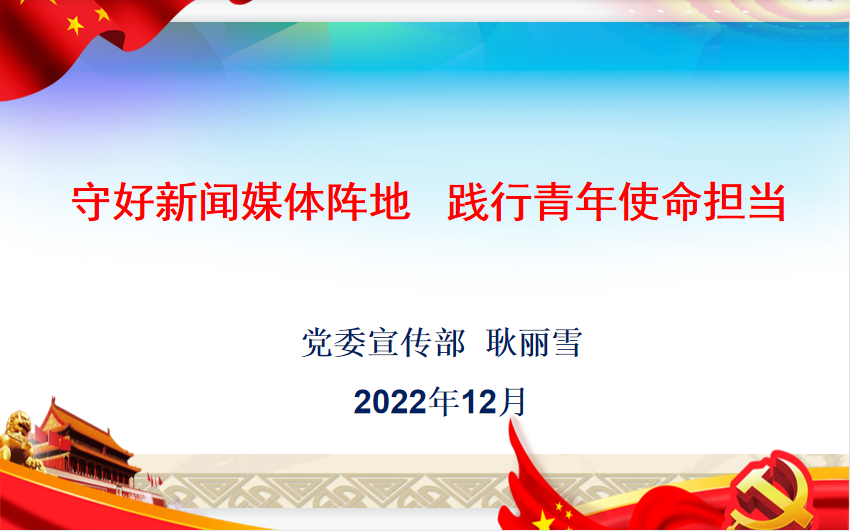 守好新闻媒体阵地　践行青年使命担当

党委宣传部　耿丽雪

2022年12月